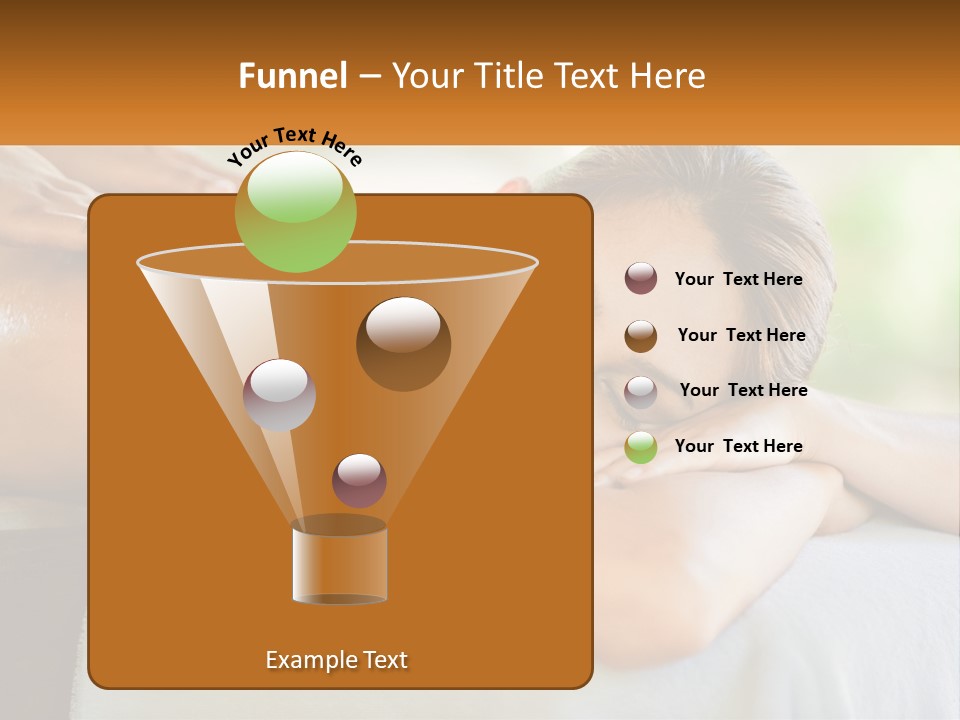 Funnel – Your Title Text Here

Your Text Here

Your Text Here

Your Text Here

Your Text Here

Your Text Here

Example Text